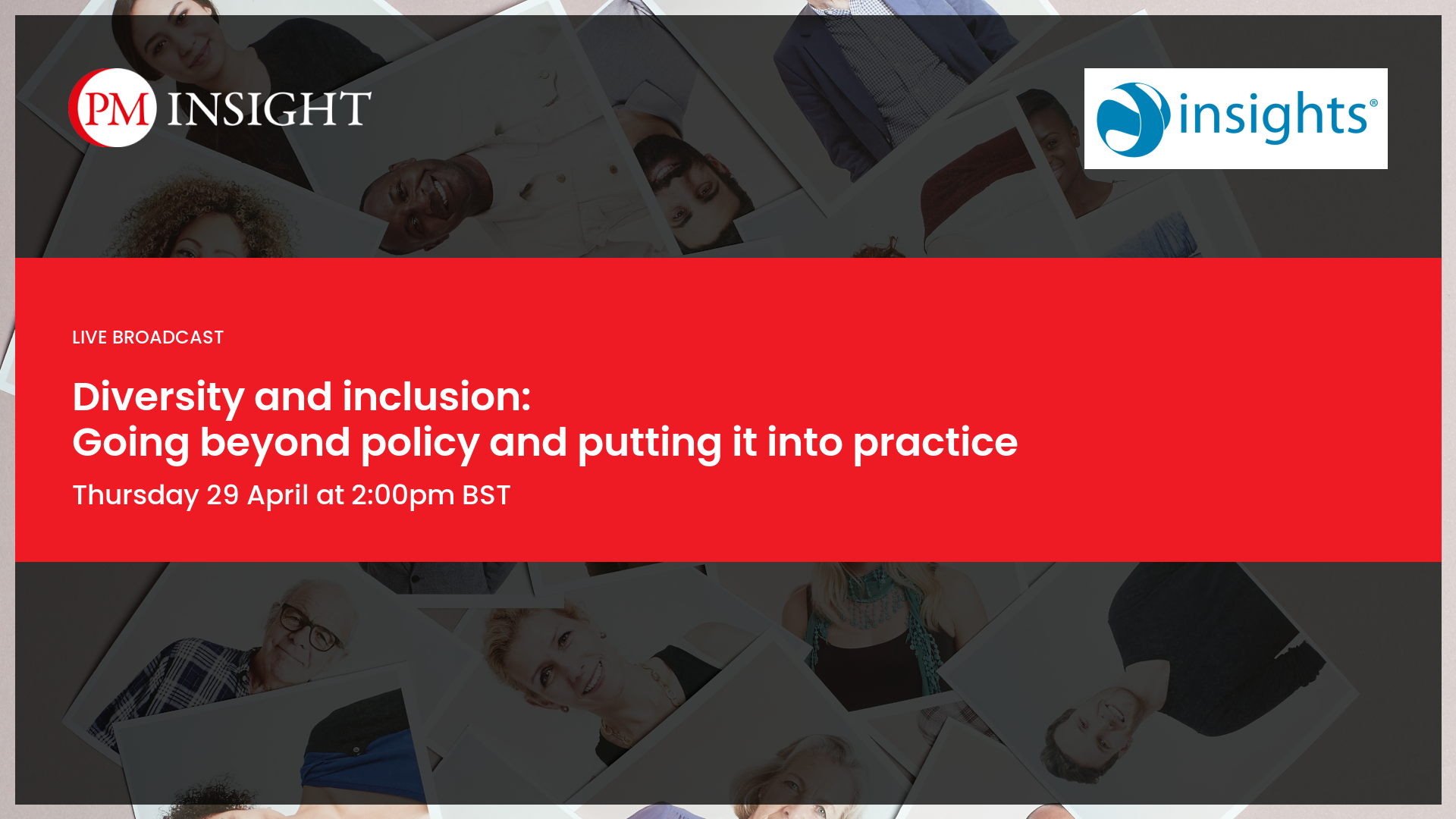 PM INSIGHT

insights®

LIVE BROADCAST

Diversity and inclusion:
Going beyond policy and putting it into practice

Thursday 29 April at 2:00pm BST